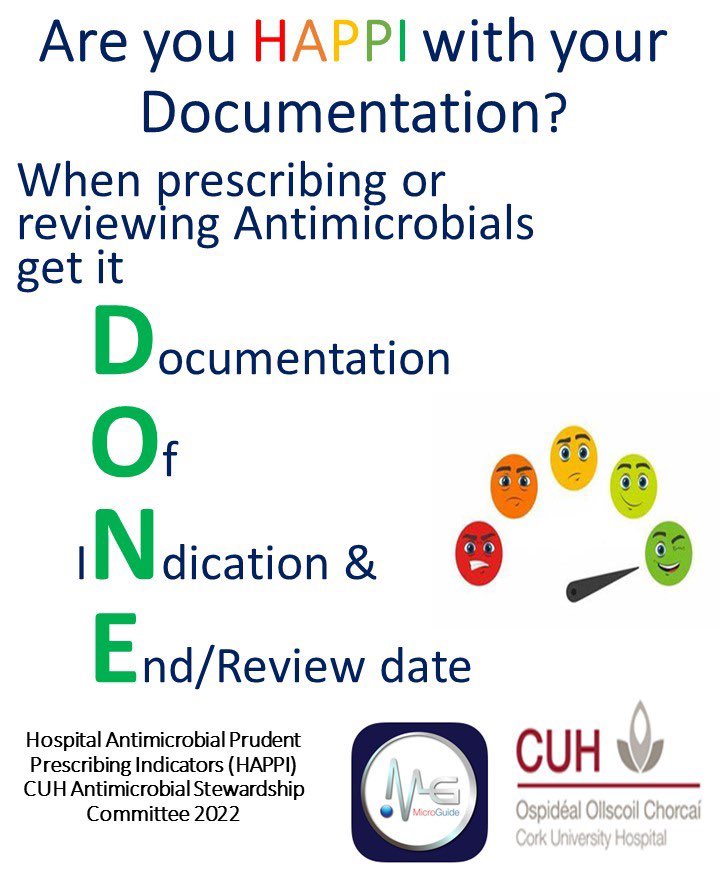 Are you HAPPI with your Documentation?

When prescribing or reviewing Antimicrobials get it

Documentation

Of

INdication &

End/Review date

Hospital Antimicrobial Prudent Prescribing Indicators (HAPPI) CUH Antimicrobial Stewardship Committee 2022

MG MicroGuide

CUH
Ospidéal Ollscoil Chorcaí
Cork University Hospital